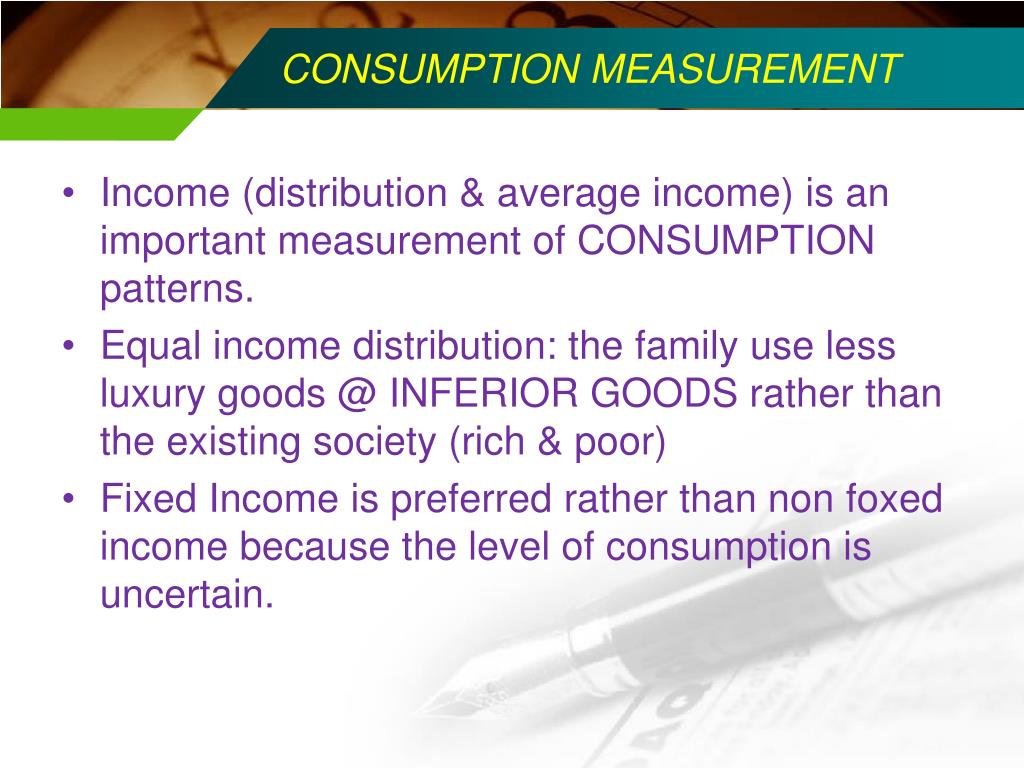 CONSUMPTION MEASUREMENT

• Income (distribution & average income) is an important measurement of CONSUMPTION patterns.
• Equal income distribution: the family use less luxury goods @ INFERIOR GOODS rather than the existing society (rich & poor)
• Fixed Income is preferred rather than non foxed income because the level of consumption is uncertain.